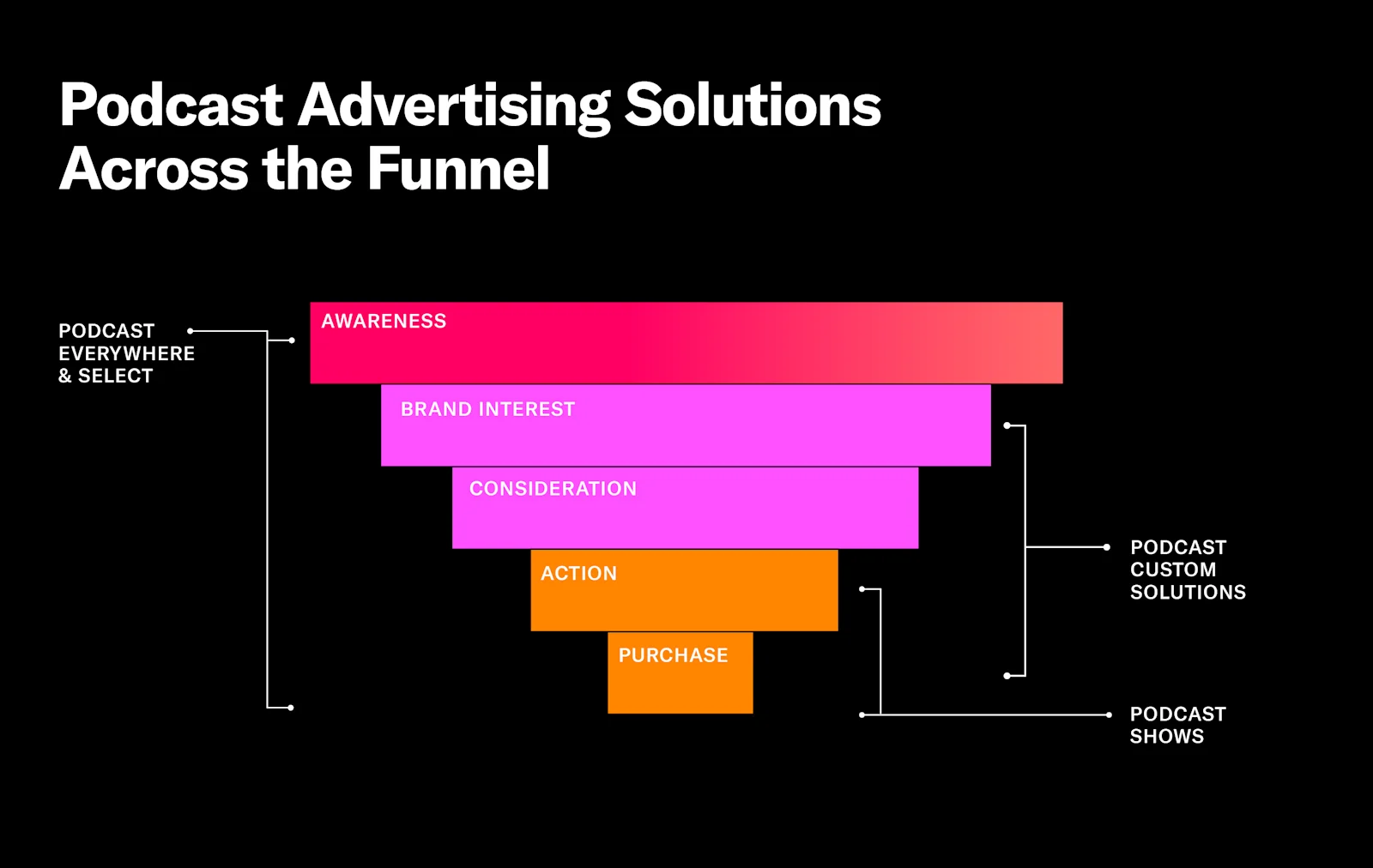 Podcast Advertising Solutions Across the Funnel

PODCAST EVERYWHERE & SELECT

AWARENESS

BRAND INTEREST

CONSIDERATION

ACTION

PURCHASE

PODCAST CUSTOM SOLUTIONS

PODCAST SHOWS